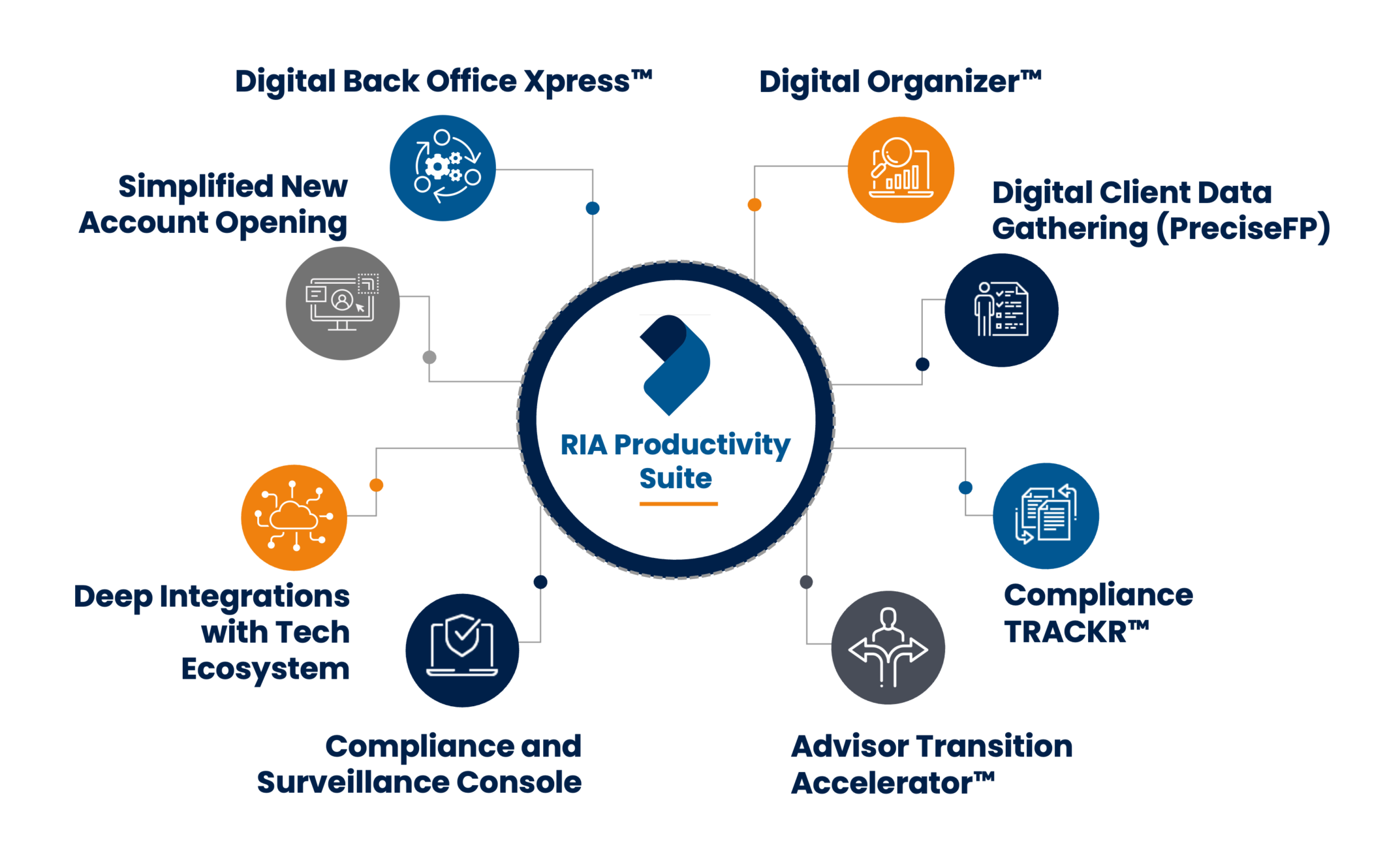 Digital Back Office Xpress™

Digital Organizer™

Simplified New Account Opening

Digital Client Data Gathering (PreciseFP)

RIA Productivity Suite

Deep Integrations with Tech Ecosystem

Compliance TRACKR™

Compliance and Surveillance Console

Advisor Transition Accelerator™